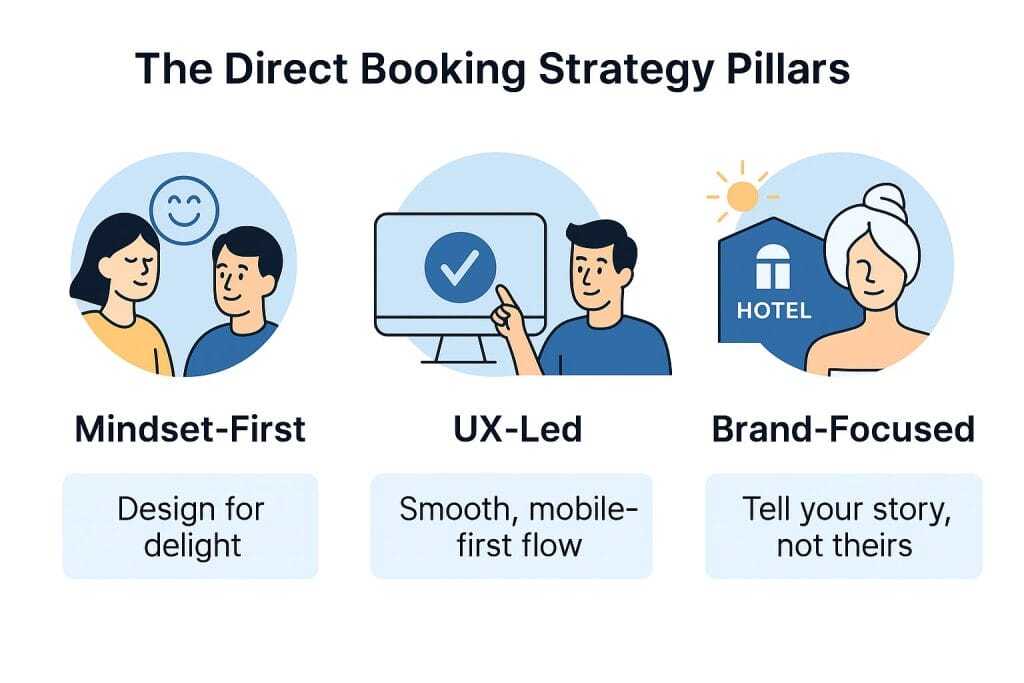 The Direct Booking Strategy Pillars

HOTEL

Mindset-First

Design for delight

UX-Led

Smooth, mobile-first flow

Brand-Focused

Tell your story, not theirs